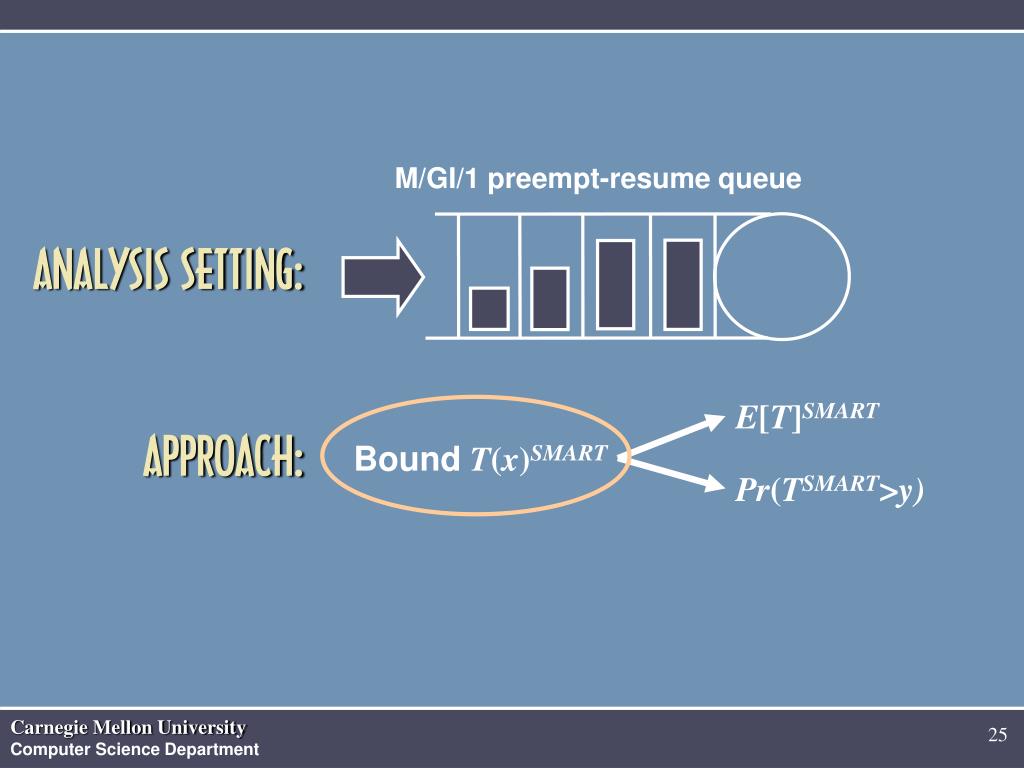 M/GI/1 preempt-resume queue

ANALYSIS SETTING:

APPROACH:

Bound $T(x)^{SMART}$

$E[T]^{SMART}$

$Pr(T^{SMART}>y)$

Carnegie Mellon University
Computer Science Department

25